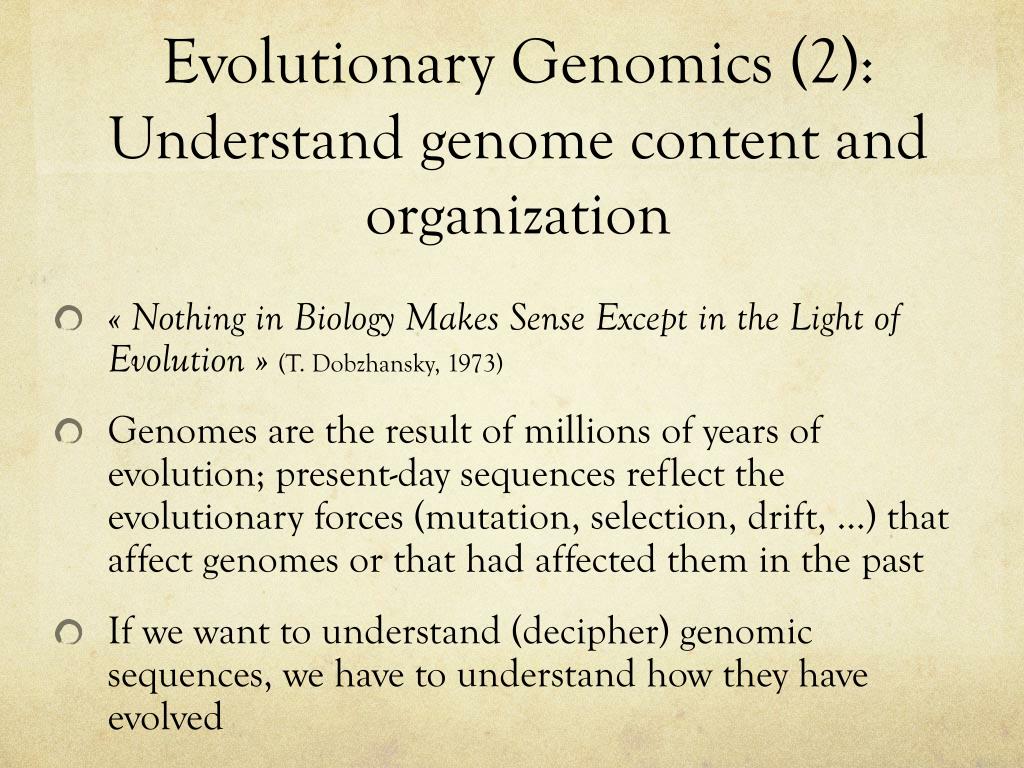 Evolutionary Genomics (2): Understand genome content and organization

« Nothing in Biology Makes Sense Except in the Light of Evolution » (T. Dobzhansky, 1973)

Genomes are the result of millions of years of evolution; present-day sequences reflect the evolutionary forces (mutation, selection, drift, …) that affect genomes or that had affected them in the past

If we want to understand (decipher) genomic sequences, we have to understand how they have evolved